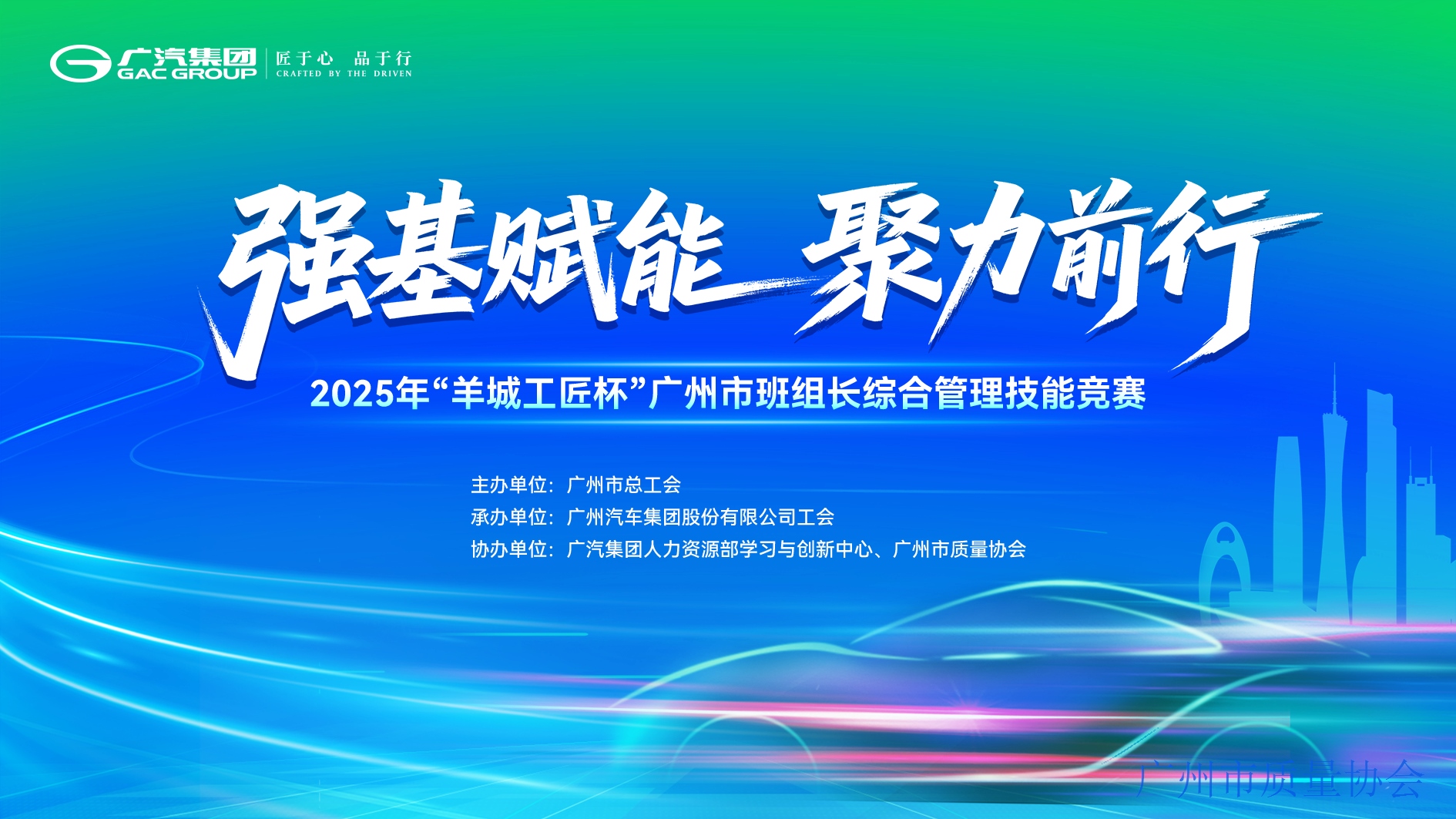 广汽集团
GAC GROUP
匠于心 品于行
CRAFTED BY THE DRIVEN

强基赋能 聚力前行

2025年“羊城工匠杯”广州市班组长综合管理技能竞赛

主办单位：广州市总工会
承办单位：广州汽车集团股份有限公司工会
协办单位：广汽集团人力资源部学习与创新中心、广州市质量协会

广州市质量协会